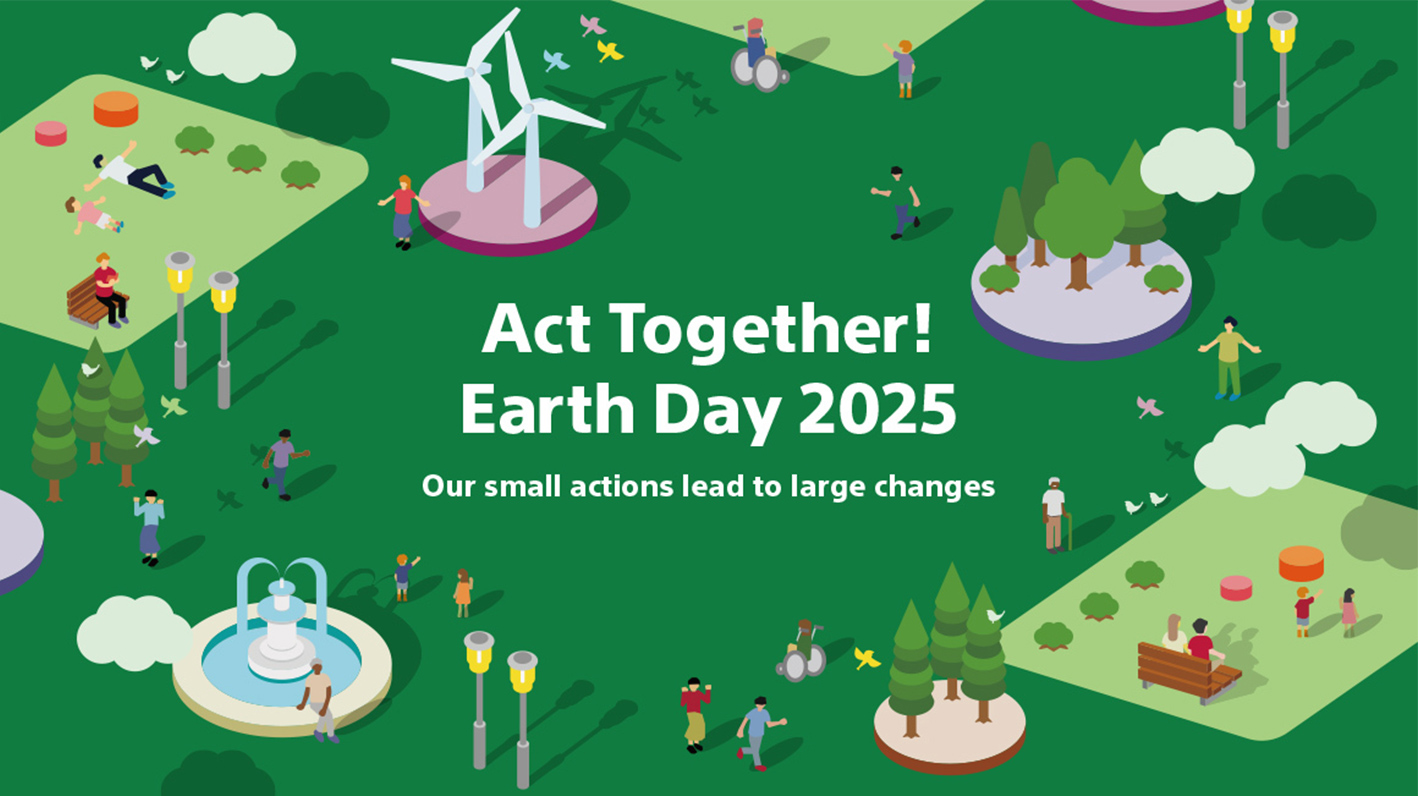 Act Together!
Earth Day 2025

Our small actions lead to large changes